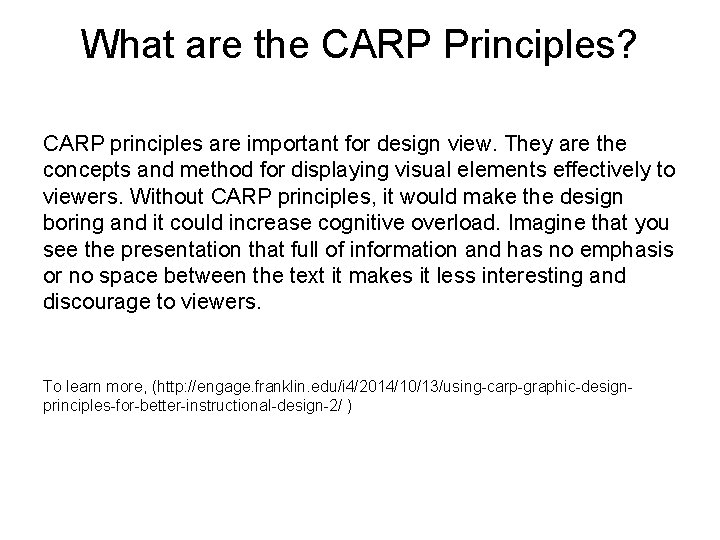 What are the CARP Principles?

CARP principles are important for design view. They are the concepts and method for displaying visual elements effectively to viewers. Without CARP principles, it would make the design boring and it could increase cognitive overload. Imagine that you see the presentation that full of information and has no emphasis or no space between the text it makes it less interesting and discourage to viewers.

To learn more, (http://engage.franklin.edu/i4/2014/10/13/using-carp-graphic-design-principles-for-better-instructional-design-2/ )